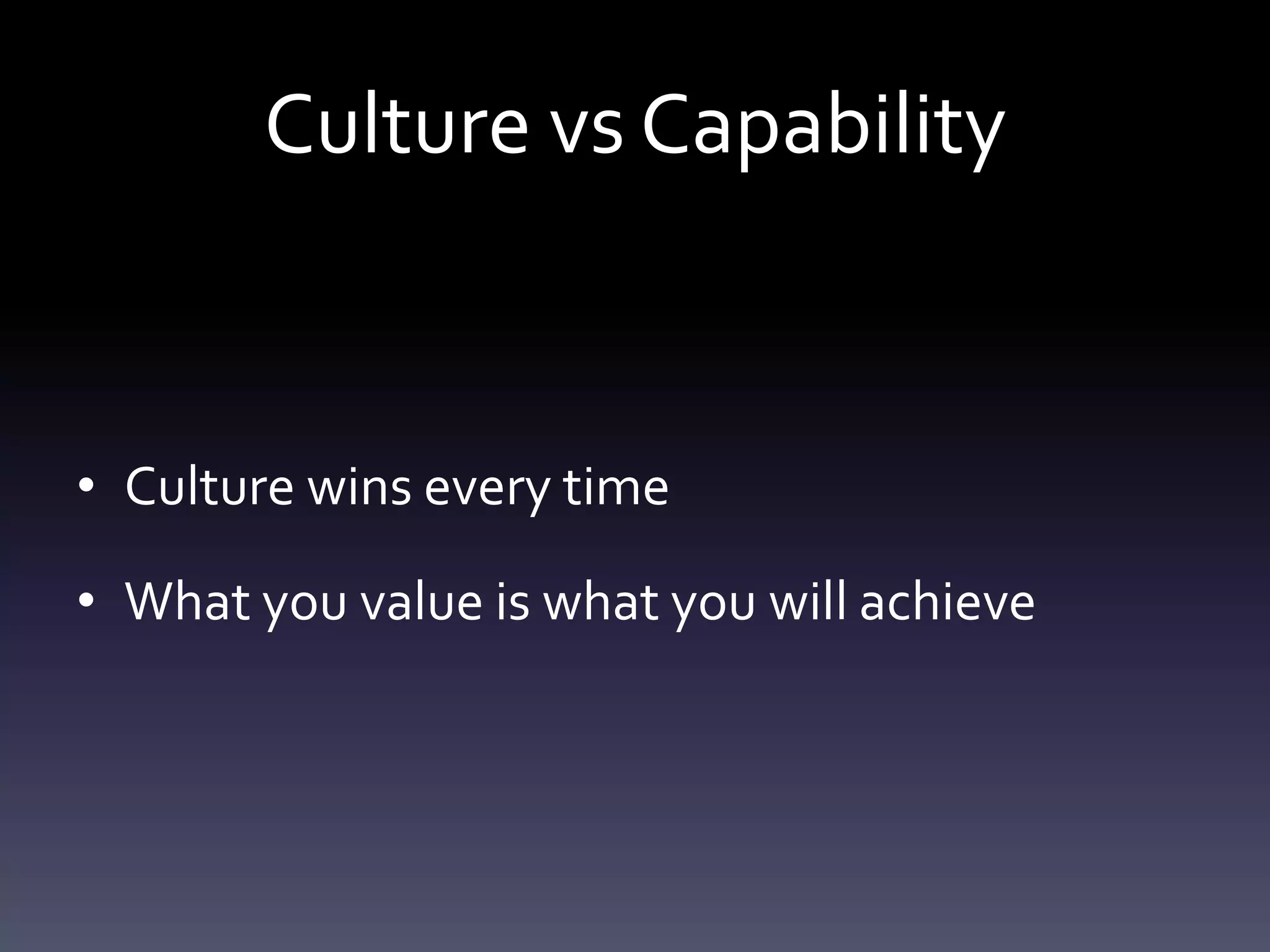 Culture vs Capability

• Culture wins every time

• What you value is what you will achieve